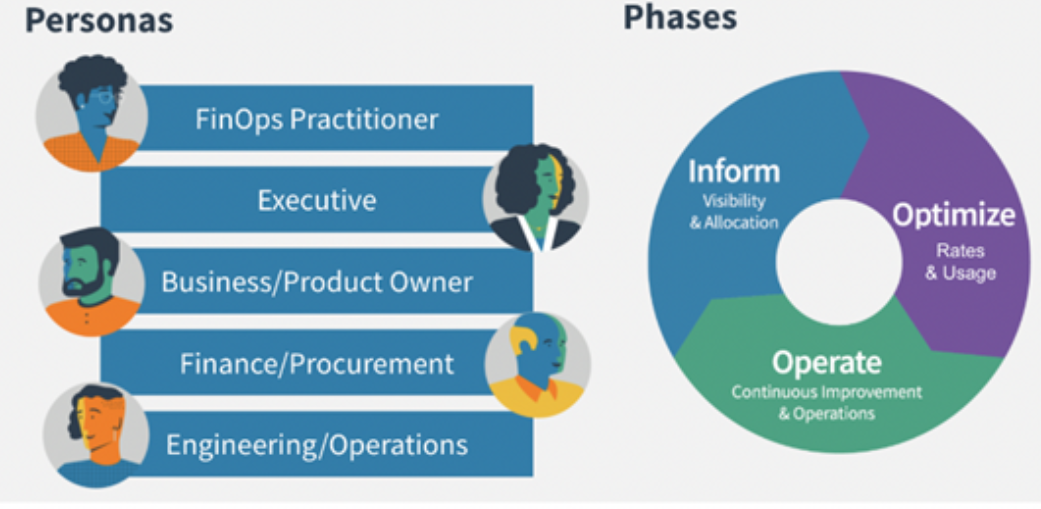 Personas

FinOps Practitioner

Executive

Business/Product Owner

Finance/Procurement

Engineering/Operations

Phases

Inform
Visibility & Allocation

Optimize
Rates & Usage

Operate
Continuous Improvement & Operations